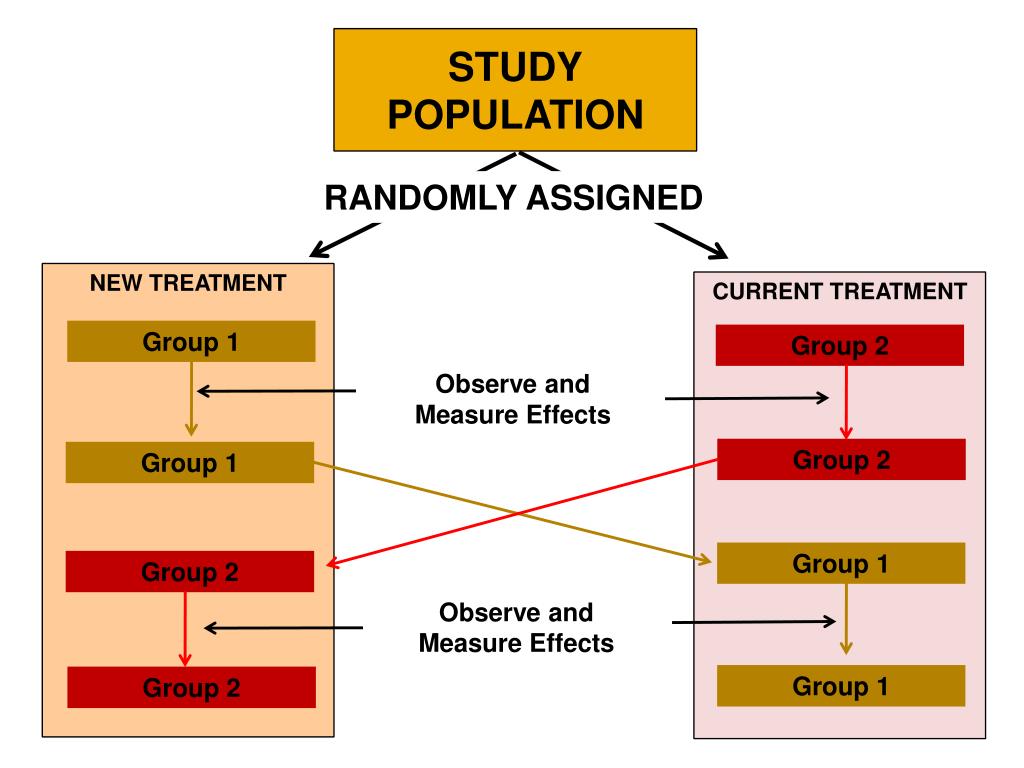 STUDY POPULATION

RANDOMLY ASSIGNED

NEW TREATMENT

Group 1

Group 1

Group 2

Group 2

Observe and Measure Effects

Observe and Measure Effects

CURRENT TREATMENT

Group 2

Group 2

Group 1

Group 1